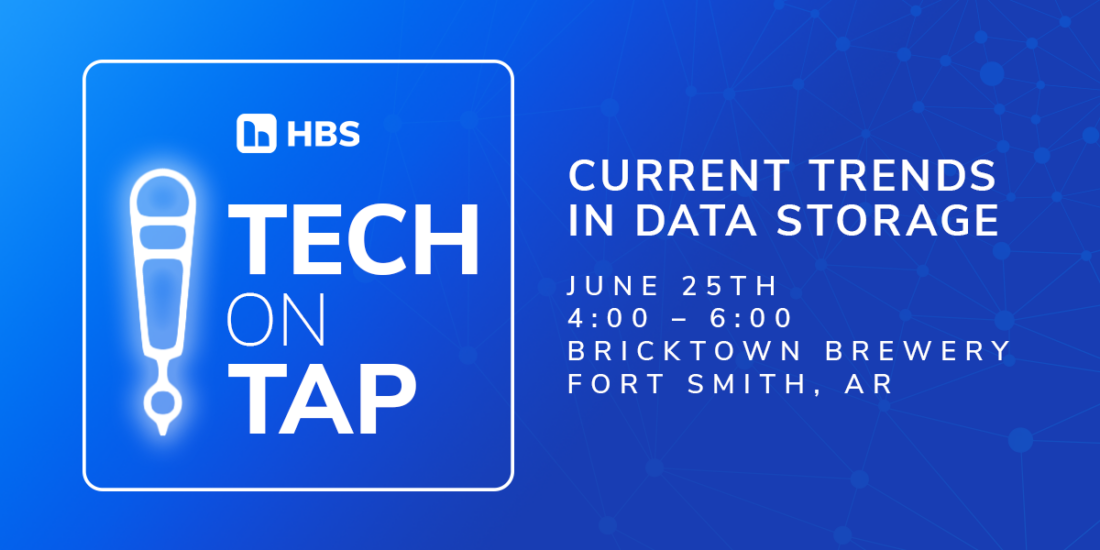 HBS

TECH
ON
TAP

CURRENT TRENDS IN DATA STORAGE

JUNE 25TH
4:00 – 6:00
BRICKTOWN BREWERY
FORT SMITH, AR